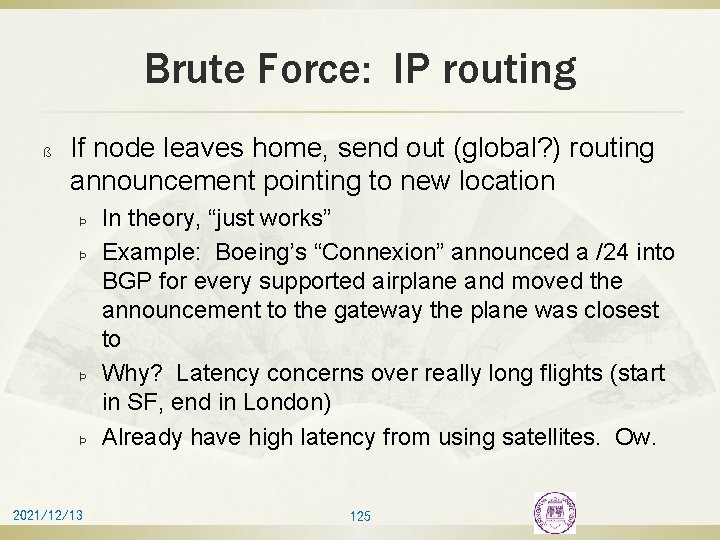 Brute Force: IP routing

ß If node leaves home, send out (global?) routing announcement pointing to new location

Þ In theory, “just works”

Þ Example: Boeing’s “Connexion” announced a /24 into BGP for every supported airplane and moved the announcement to the gateway the plane was closest to

Þ Why? Latency concerns over really long flights (start in SF, end in London)

Þ Already have high latency from using satellites. Ow.

2021/12/13

125